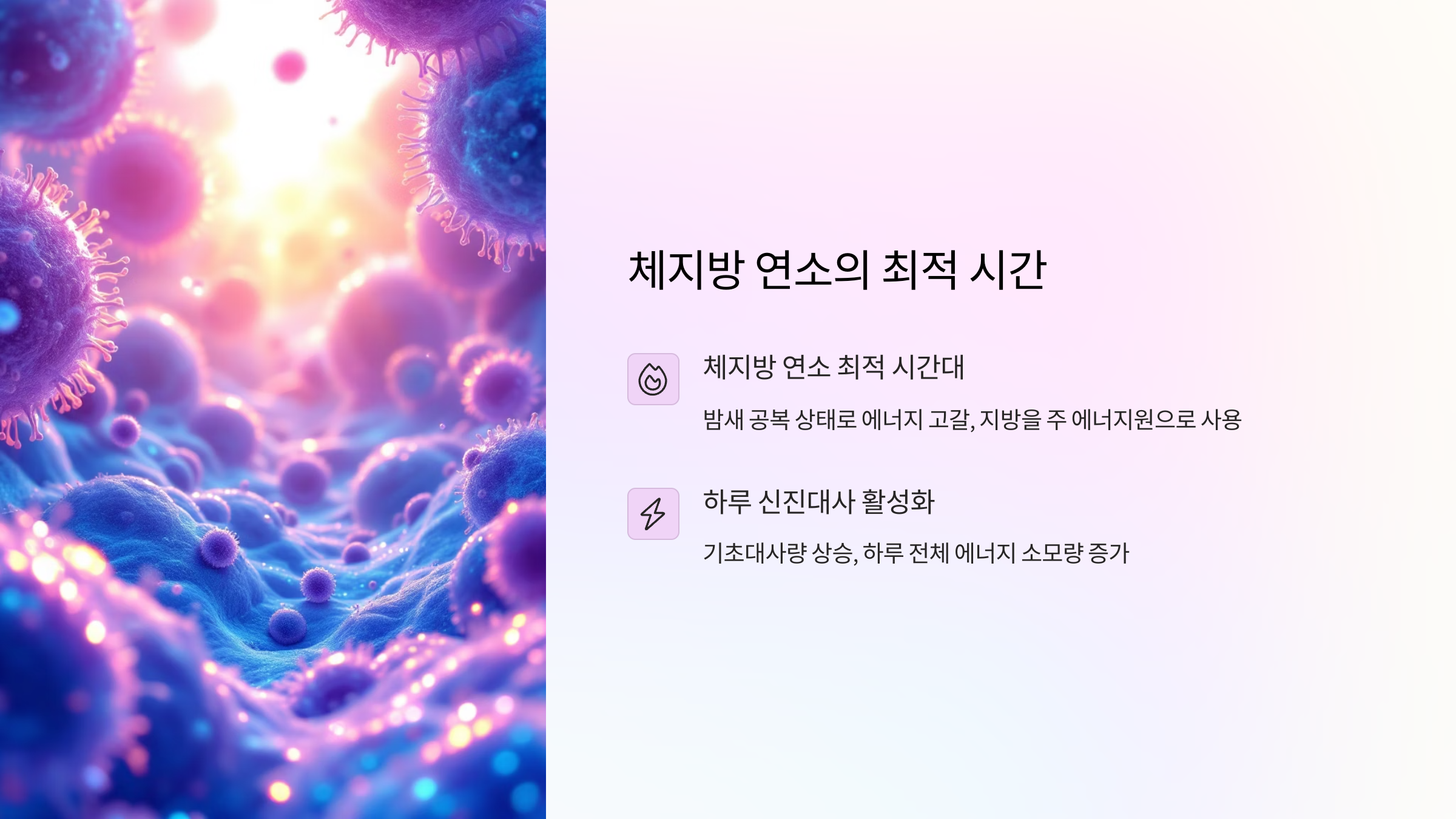 체지방 연소의 최적 시간

체지방 연소 최적 시간대

밤새 공복 상태로 에너지 고갈, 지방을 주 에너지원으로 사용

하루 신진대사 활성화

기초대사량 상승, 하루 전체 에너지 소모량 증가